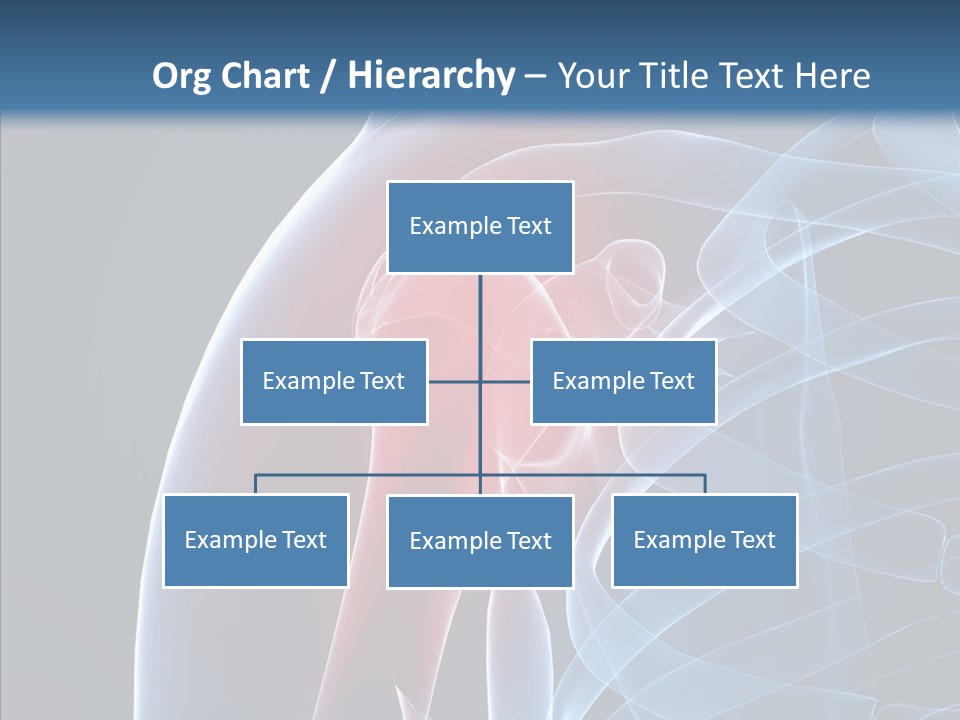 Org Chart / Hierarchy – Your Title Text Here

Example Text

Example Text

Example Text

Example Text

Example Text

Example Text